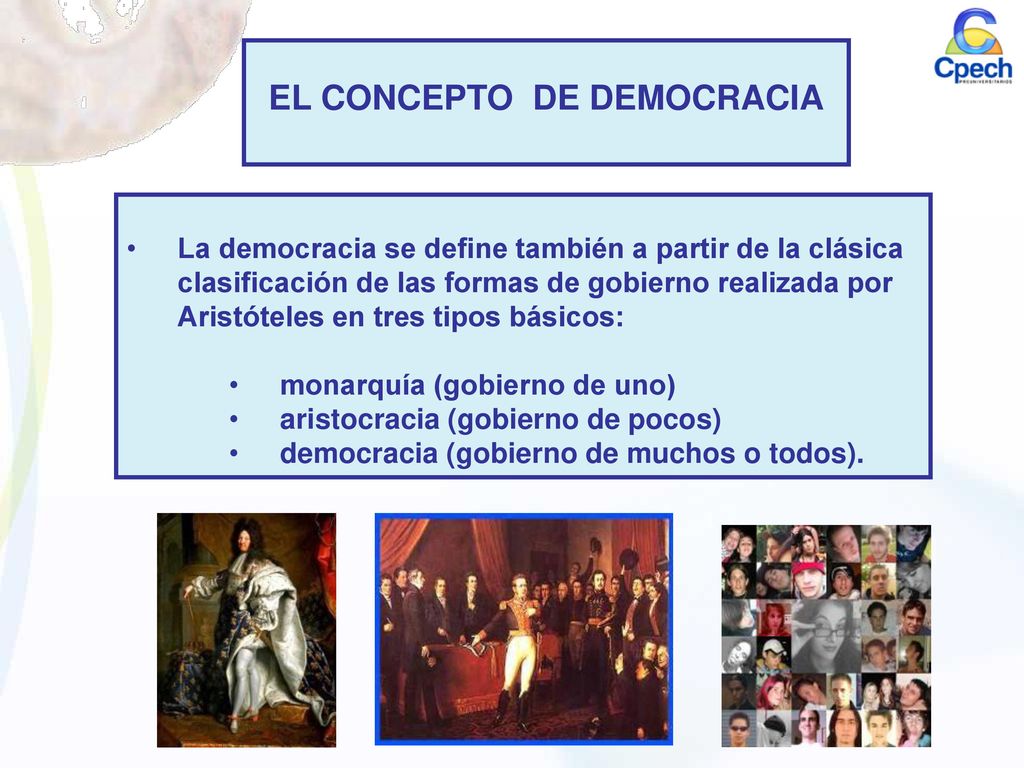 Cpech
PREUNIVERSITARIOS

EL CONCEPTO DE DEMOCRACIA

• La democracia se define también a partir de la clásica clasificación de las formas de gobierno realizada por Aristóteles en tres tipos básicos:

• monarquía (gobierno de uno)
• aristocracia (gobierno de pocos)
• democracia (gobierno de muchos o todos).